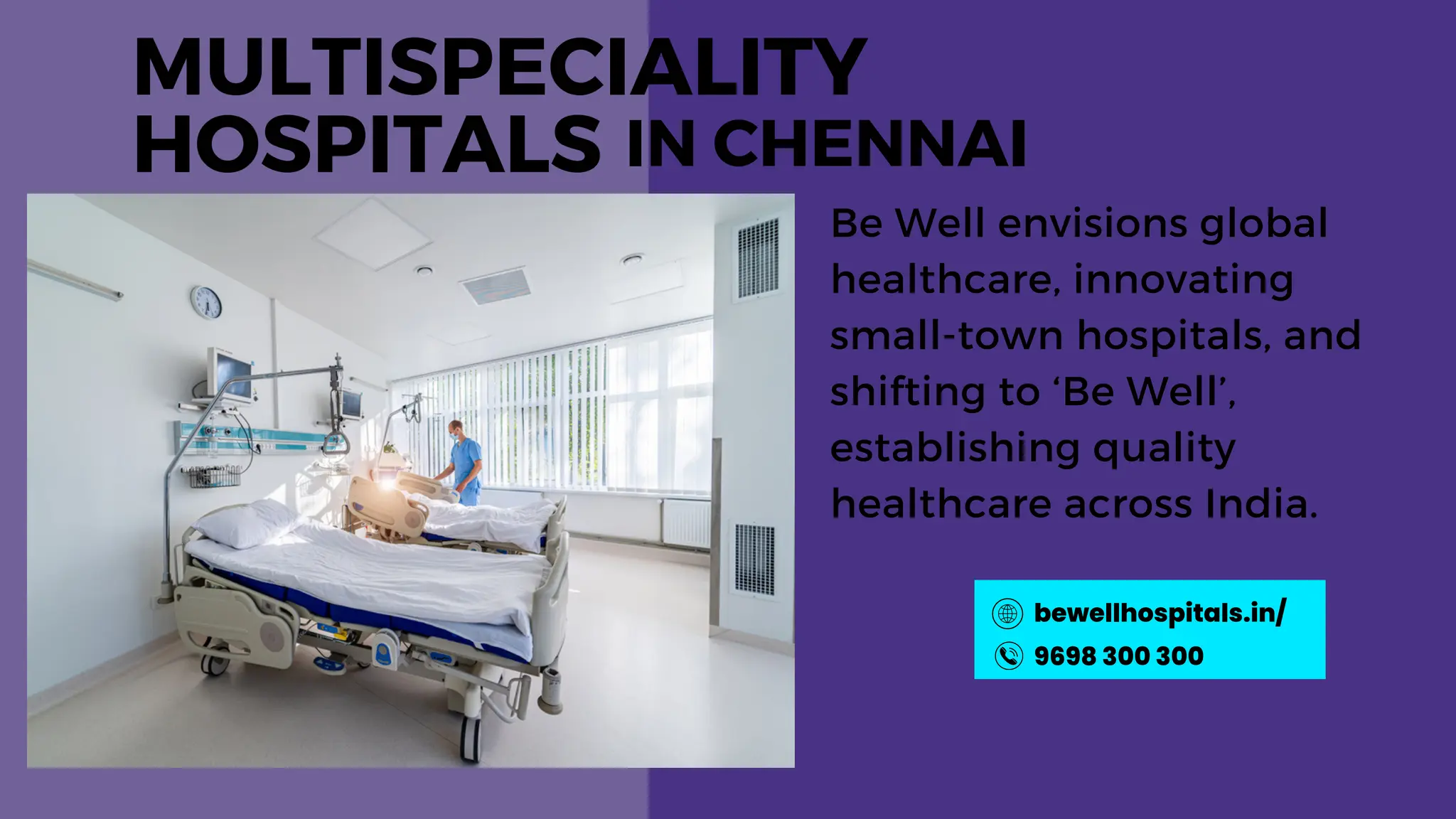 MULTISPECIALITY HOSPITALS IN CHENNAI

Be Well envisions global healthcare, innovating small-town hospitals, and shifting to ‘Be Well’, establishing quality healthcare across India.

bewellhospitals.in/
9698 300 300